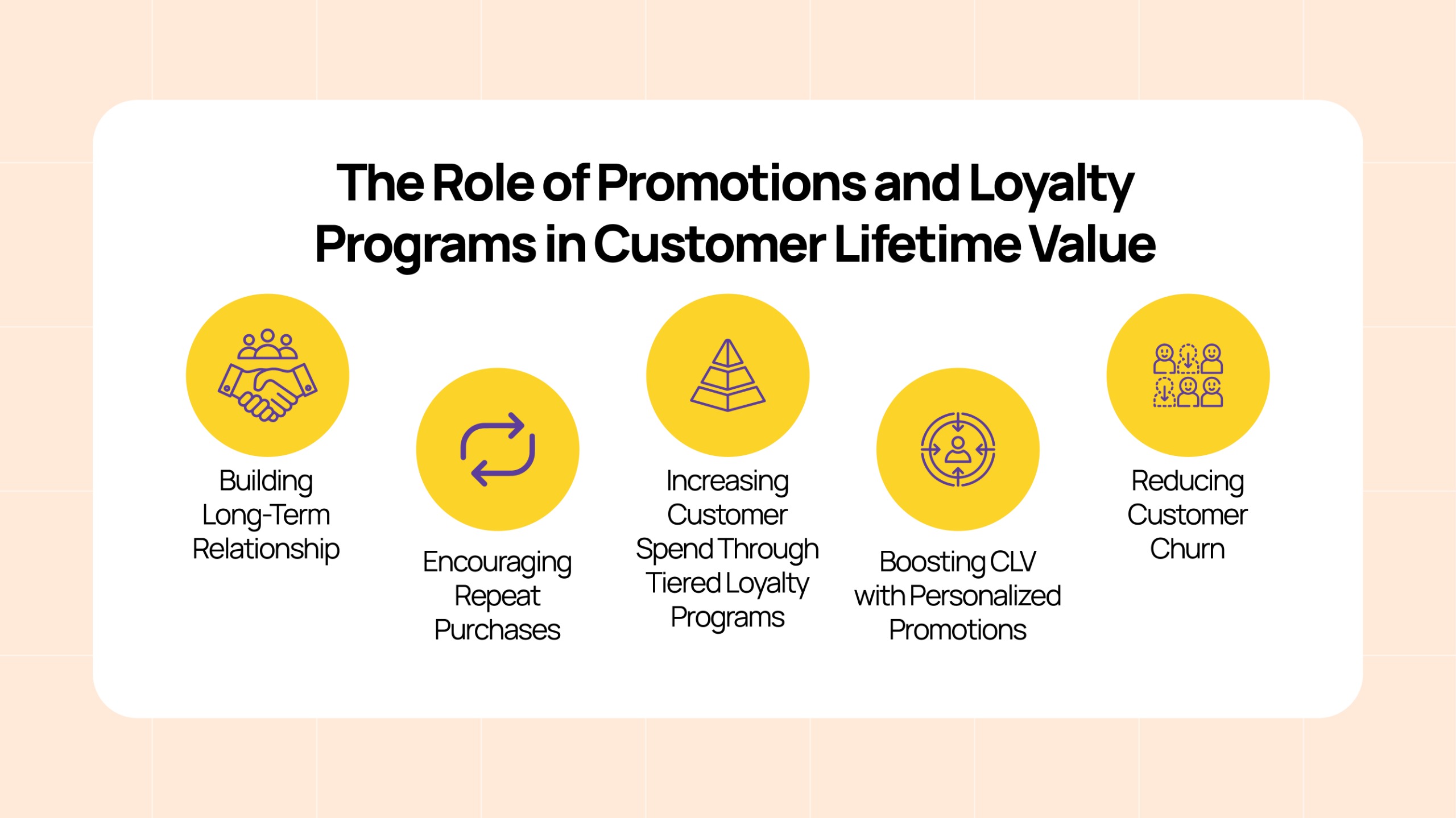 The Role of Promotions and Loyalty Programs in Customer Lifetime Value

Building Long-Term Relationship

Encouraging Repeat Purchases

Increasing Customer Spend Through Tiered Loyalty Programs

Boosting CLV with Personalized Promotions

Reducing Customer Churn